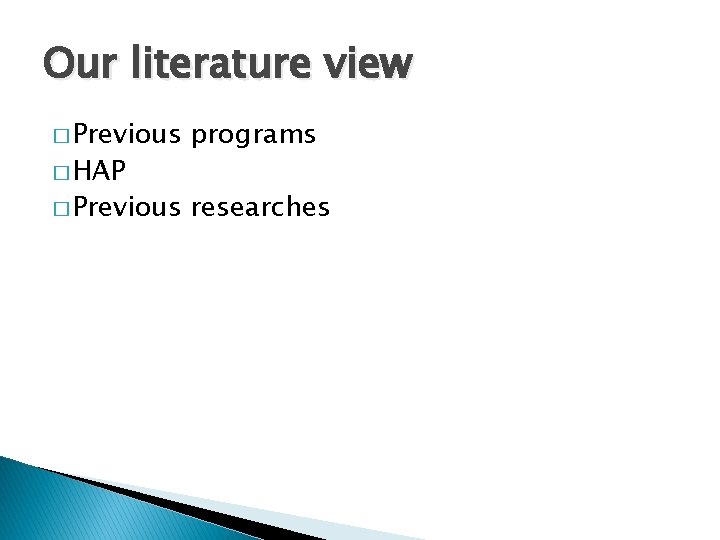 Our literature view

□ Previous programs
□ HAP
□ Previous researches